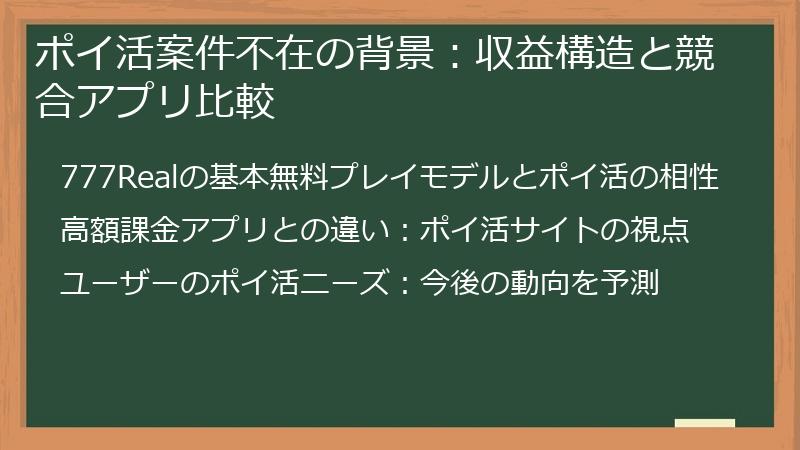 ポイ活案件不在の背景：収益構造と競合アプリ比較

777Realの基本無料プレイモデルとポイ活の相性

高額課金アプリとの違い：ポイ活サイトの視点

ユーザーのポイ活ニーズ：今後の動向を予測